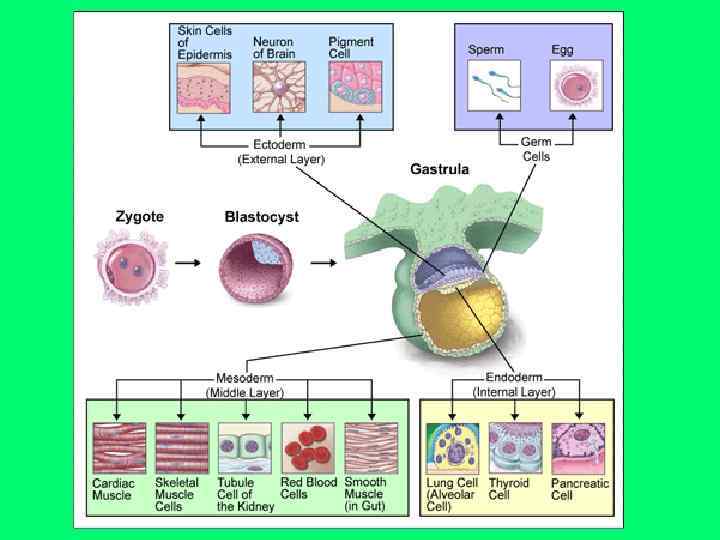 Skin Cells of Epidermis

Neuron of Brain

Pigment Cell

Sperm

Egg

Ectoderm (External Layer)

Germ Cells

Gastrula

Zygote

Blastocyst

Mesoderm (Middle Layer)

Endoderm (Internal Layer)

Cardiac Muscle

Skeletal Muscle Cells

Tubule Cell of the Kidney

Red Blood Cells

Smooth Muscle (in Gut)

Lung Cell (Alveolar Cell)

Thyroid Cell

Pancreatic Cell